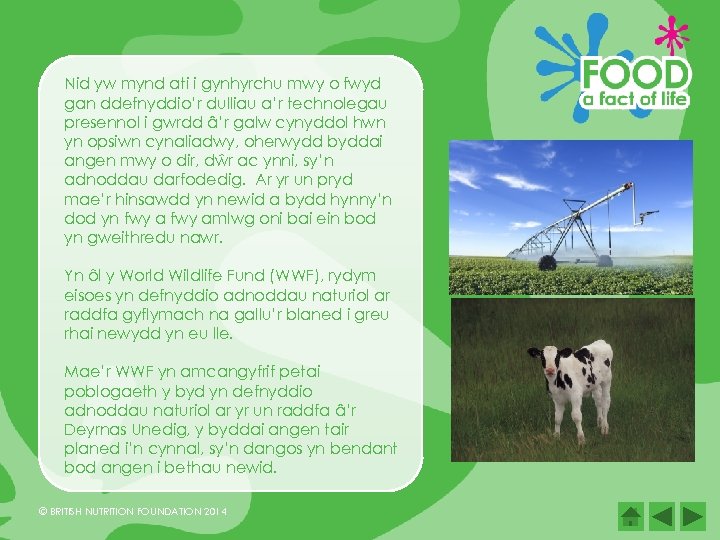 FOOD
a fact of life

Nid yw mynd ati i gynhyrchu mwy o fwyd gan ddefnyddio'r dulliau a'r technolegau presennol i gwrdd â'r galw cynyddol hwn yn opsiwn cynaliadwy, oherwydd byddai angen mwy o dir, dŵr ac ynni, sy'n adnoddau darfodedig. Ar yr un pryd mae'r hinsawdd yn newid a bydd hynny'n dod yn fwy a fwy amlwg oni bai ein bod yn gweithredu nawr.

Yn ôl y World Wildlife Fund (WWF), rydym eisoes yn defnyddio adnoddau naturiol ar raddfa gyflymach na gallu'r blaned i greu rhai newydd yn eu lle.

Mae'r WWF yn amcangyfrif petai poblogaeth y byd yn defnyddio adnoddau naturiol ar yr un raddfa â'r Deyrnas Unedig, y byddai angen tair planed i'n cynnal, sy'n dangos yn bendant bod angen i bethau newid.

© BRITISH NUTRITION FOUNDATION 2014